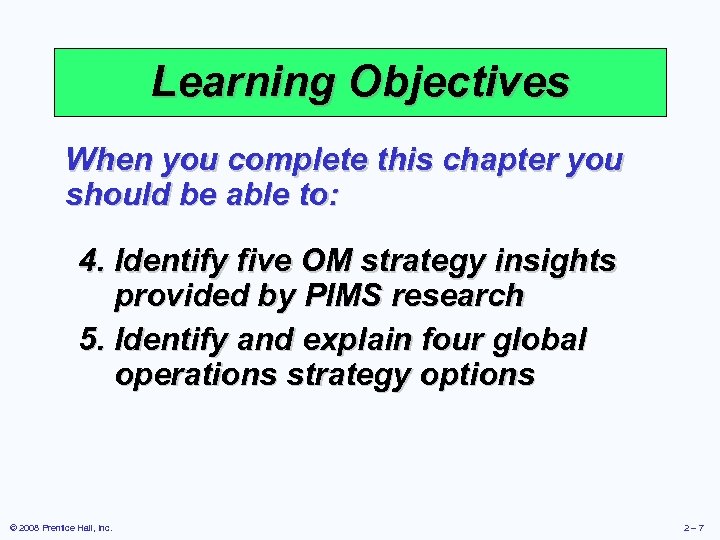 Learning Objectives

When you complete this chapter you should be able to:

4. Identify five OM strategy insights provided by PIMS research

5. Identify and explain four global operations strategy options

© 2008 Prentice Hall, Inc.

2 – 7